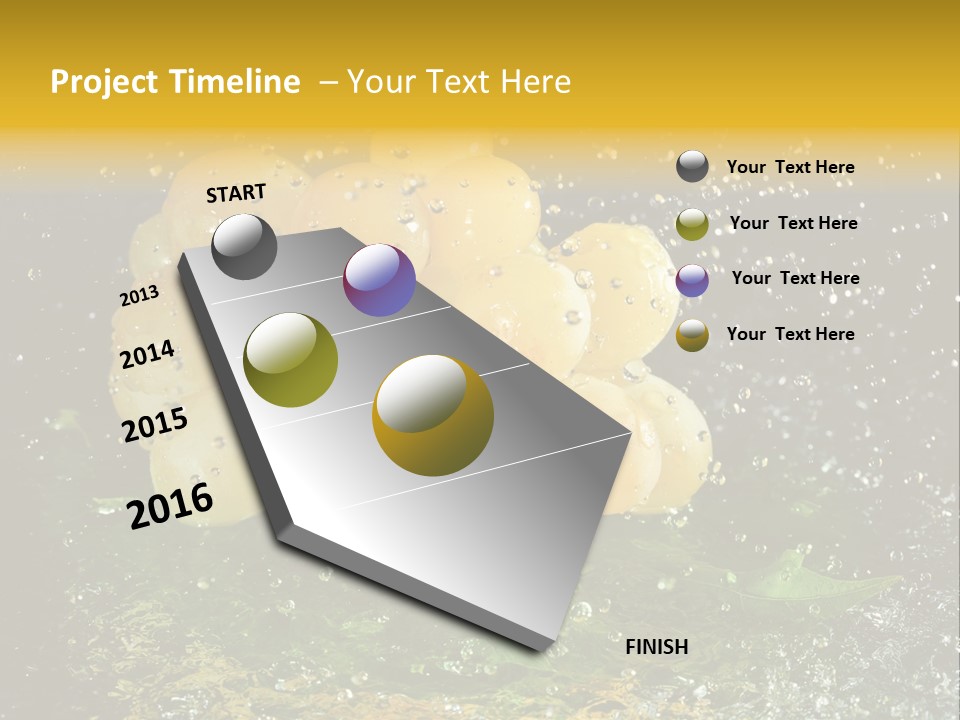 Project Timeline – Your Text Here

START

2013

2014

2015

2016

FINISH

Your Text Here

Your Text Here

Your Text Here

Your Text Here